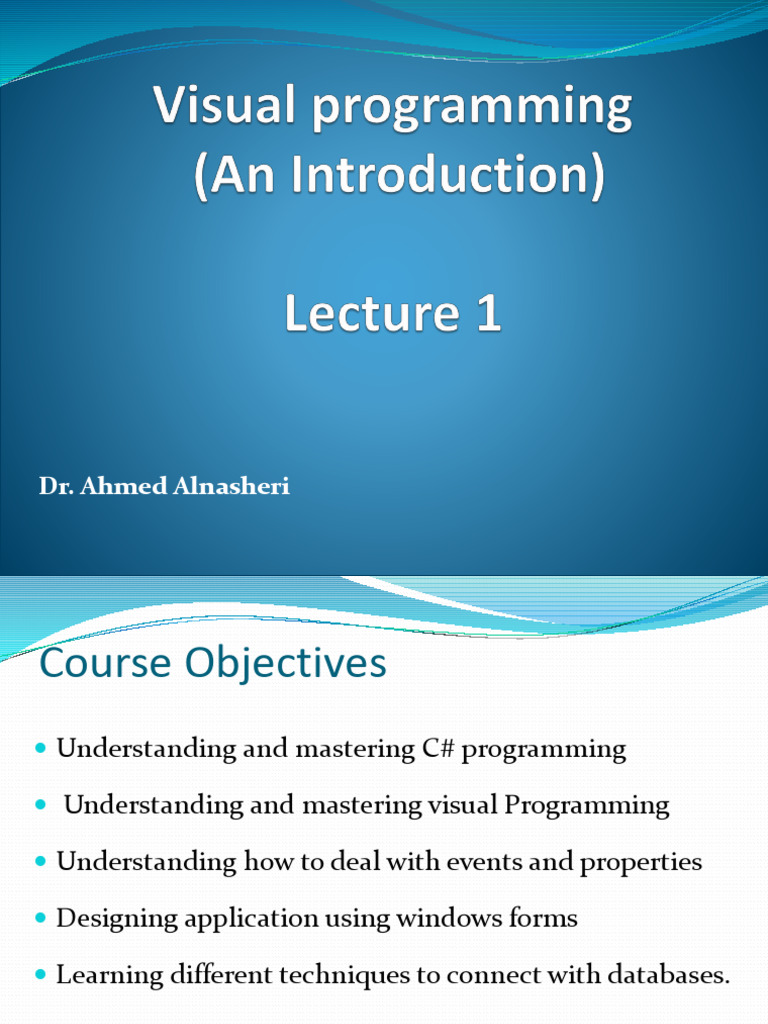 Visual programming
(An Introduction)

Lecture 1

Dr. Ahmed Alnasheri

Course Objectives

- Understanding and mastering C# programming
- Understanding and mastering visual Programming
- Understanding how to deal with events and properties
- Designing application using windows forms
- Learning different techniques to connect with databases.